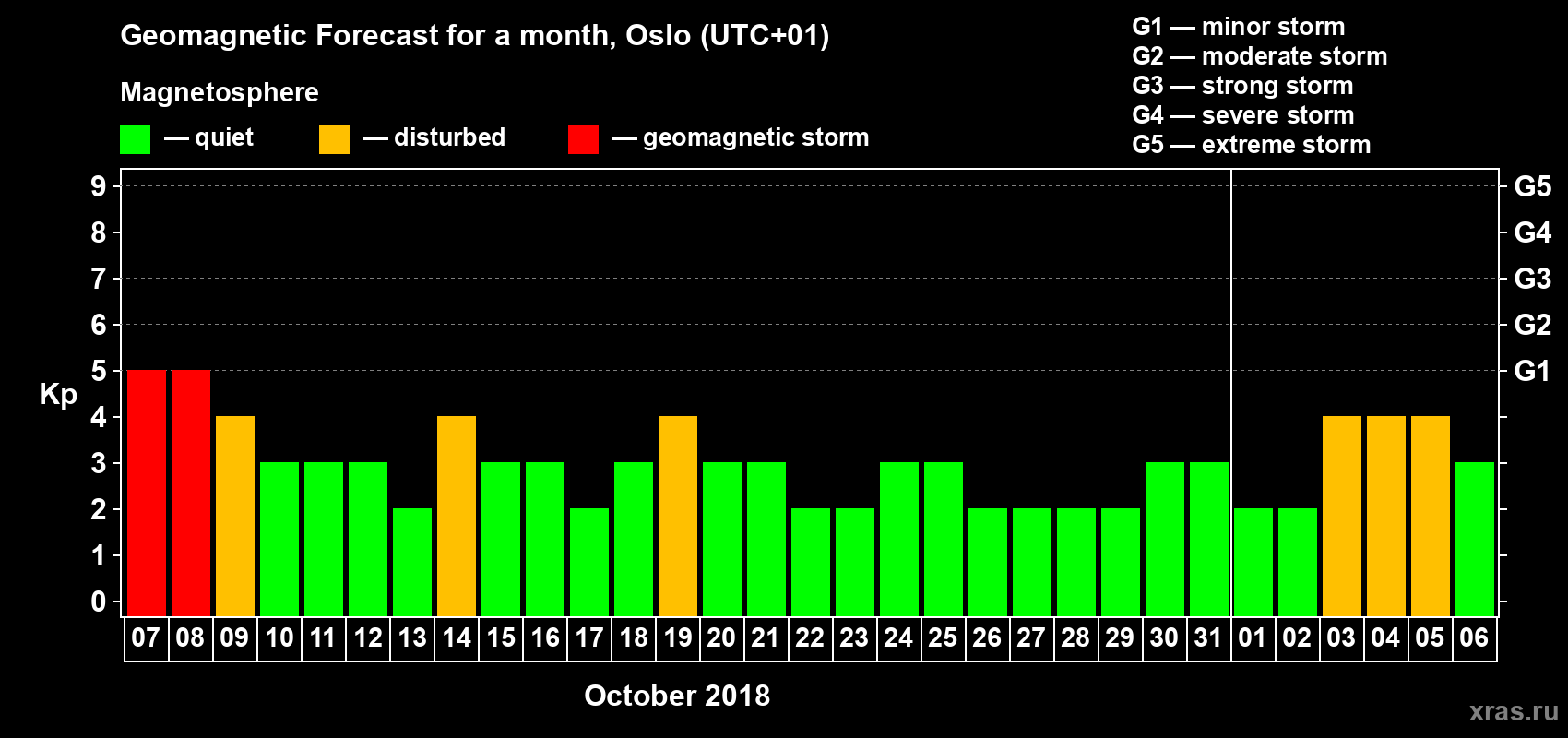 Geomagnetic Forecast for a month, Oslo (UTC+01)

Magnetosphere

— quiet — disturbed — geomagnetic storm

G1 — minor storm
G2 — moderate storm
G3 — strong storm
G4 — severe storm
G5 — extreme storm

Kp

9 8 7 6 5 4 3 2 1 0

G5 G4 G3 G2 G1

07 08 09 10 11 12 13 14 15 16 17 18 19 20 21 22 23 24 25 26 27 28 29 30 31 01 02 03 04 05 06

October 2018

xras.ru